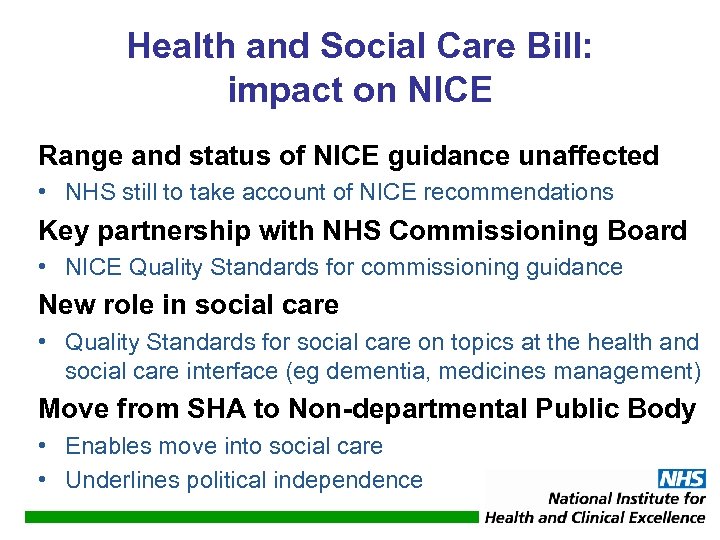 Health and Social Care Bill: impact on NICE

Range and status of NICE guidance unaffected

• NHS still to take account of NICE recommendations

Key partnership with NHS Commissioning Board

• NICE Quality Standards for commissioning guidance

New role in social care

• Quality Standards for social care on topics at the health and social care interface (eg dementia, medicines management)

Move from SHA to Non-departmental Public Body

• Enables move into social care

• Underlines political independence

NHS

National Institute for Health and Clinical Excellence